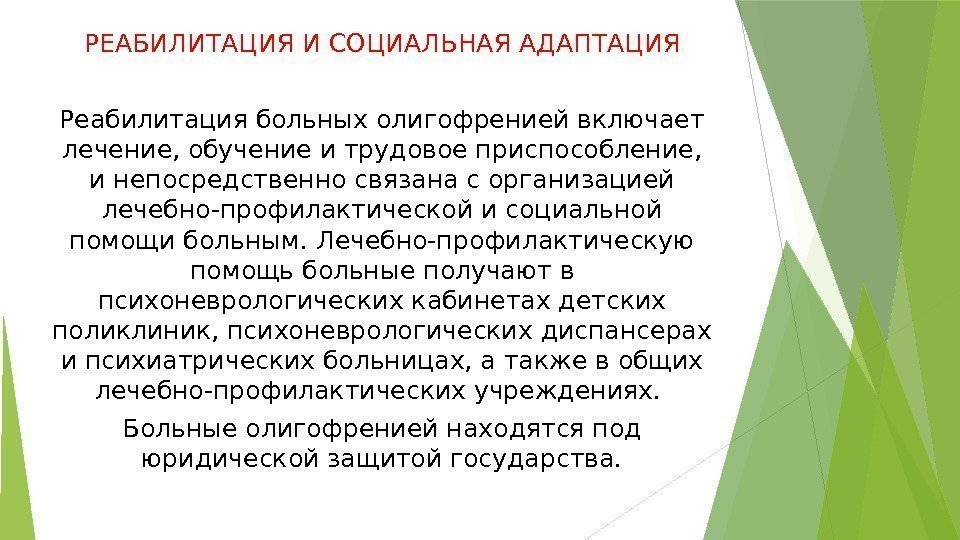 РЕАБИЛИТАЦИЯ И СОЦИАЛЬНАЯ АДАПТАЦИЯ

Реабилитация больных олигофренией включает лечение, обучение и трудовое приспособление, и непосредственно связана с организацией лечебно-профилактической и социальной помощи больным. Лечебно-профилактическую помощь больные получают в психоневрологических кабинетах детских поликлиник, психоневрологических диспансерах и психиатрических больницах, а также в общих лечебно-профилактических учреждениях.

Больные олигофренией находятся под юридической защитой государства.